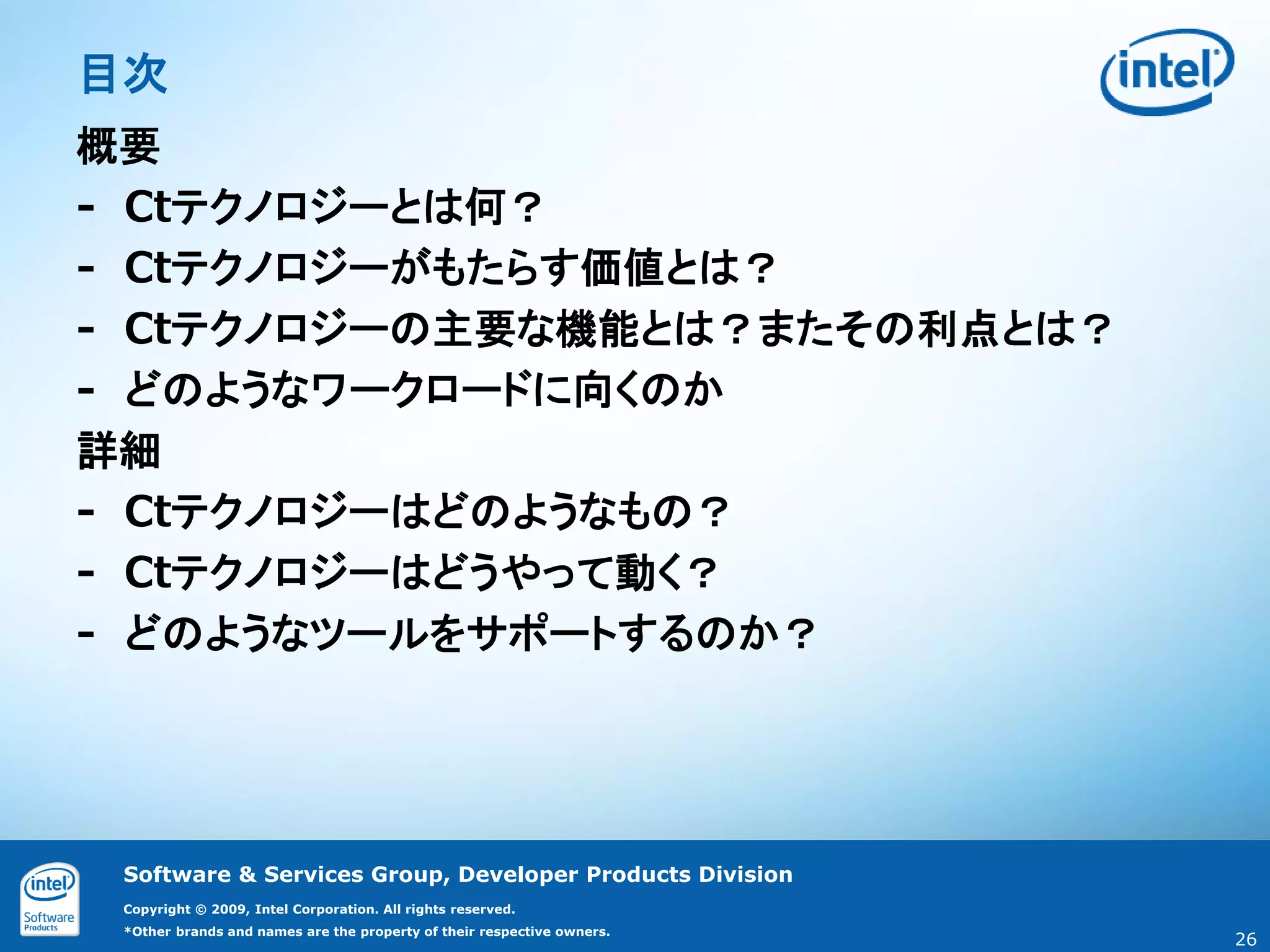 目次

intel

概要

- Ctテクノロジーとは何？
- Ctテクノロジーがもたらす価値とは？
- Ctテクノロジーの主要な機能とは？またその利点とは？
- どのようなワークロードに向くのか

詳細

- Ctテクノロジーはどのようなもの？
- Ctテクノロジーはどうやって動く?
- どのようなツールをサポートするのか？

intel Software Products

Software & Services Group, Developer Products Division

Copyright © 2009, Intel Corporation. All rights reserved.

*Other brands and names are the property of their respective owners.

26